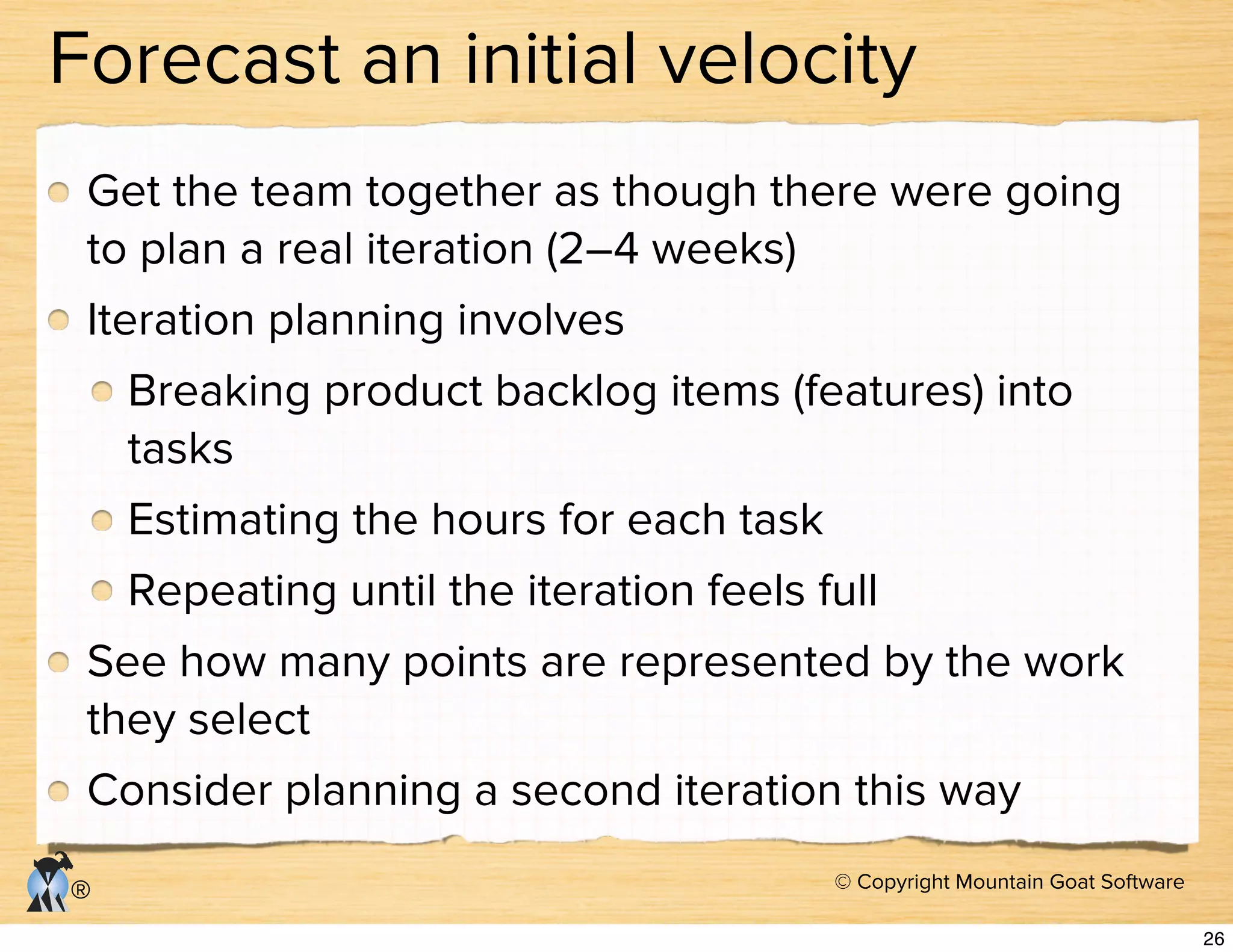 Forecast an initial velocity

Get the team together as though there were going to plan a real iteration (2–4 weeks)

Iteration planning involves

Breaking product backlog items (features) into tasks

Estimating the hours for each task

Repeating until the iteration feels full

See how many points are represented by the work they select

Consider planning a second iteration this way

®

© Copyright Mountain Goat Software

26